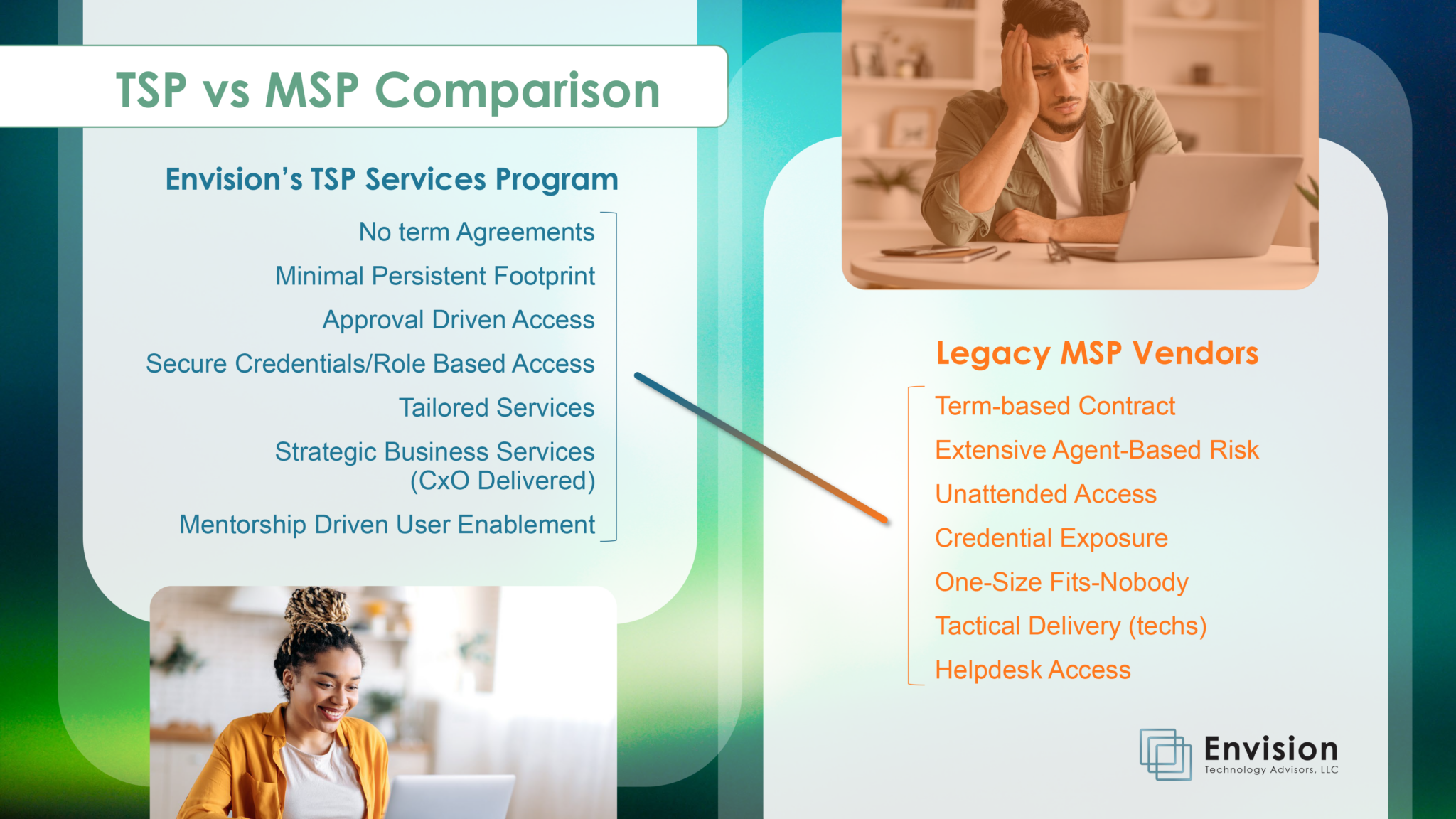 TSP vs MSP Comparison

Envision's TSP Services Program

No term Agreements
Minimal Persistent Footprint
Approval Driven Access
Secure Credentials/Role Based Access
Tailored Services
Strategic Business Services (CxO Delivered)
Mentorship Driven User Enablement

Legacy MSP Vendors

Term-based Contract
Extensive Agent-Based Risk
Unattended Access
Credential Exposure
One-Size Fits-Nobody
Tactical Delivery (techs)
Helpdesk Access

Envision
Technology Advisors, LLC